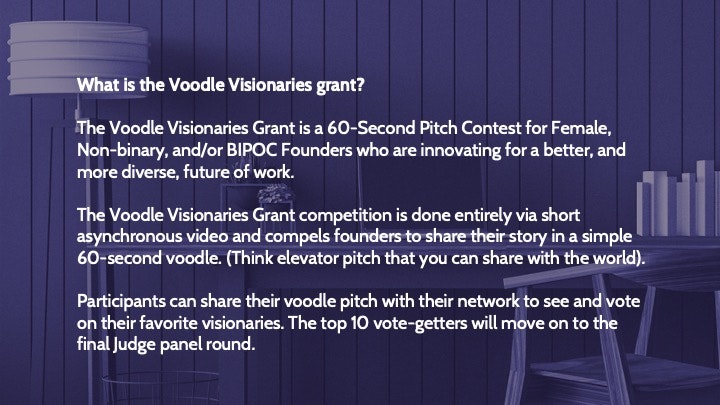 What is the Voodle Visionaries grant?

The Voodle Visionaries Grant is a 60-Second Pitch Contest for Female, Non-binary, and/or BIPOC Founders who are innovating for a better, and more diverse, future of work.

The Voodle Visionaries Grant competition is done entirely via short asynchronous video and compels founders to share their story in a simple 60-second voodle. (Think elevator pitch that you can share with the world).

Participants can share their voodle pitch with their network to see and vote on their favorite visionaries. The top 10 vote-getters will move on to the final Judge panel round.